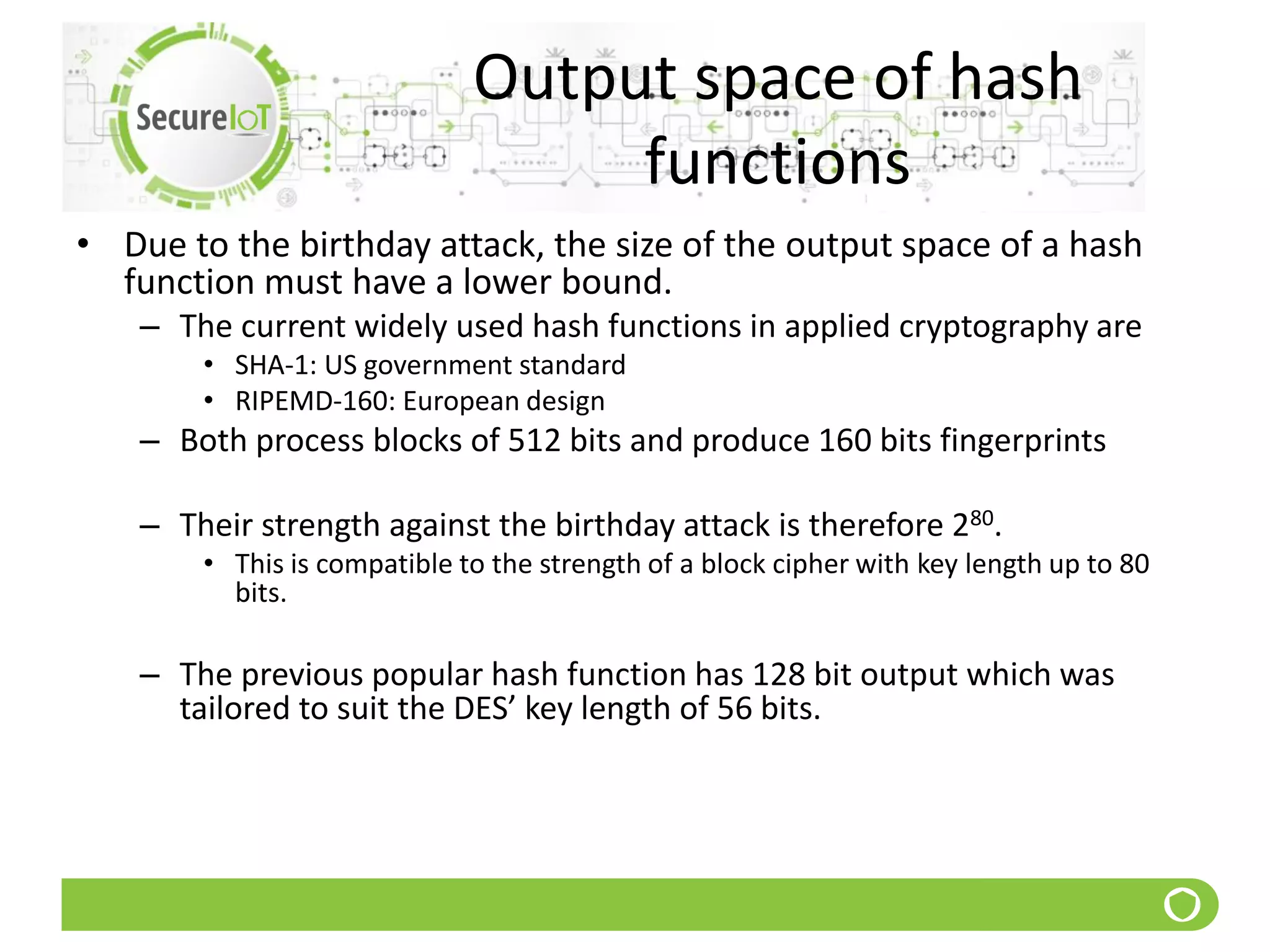 SecureIoT

Output space of hash functions

• Due to the birthday attack, the size of the output space of a hash function must have a lower bound.

– The current widely used hash functions in applied cryptography are

• SHA-1: US government standard

• RIPEMD-160: European design

– Both process blocks of 512 bits and produce 160 bits fingerprints

– Their strength against the birthday attack is therefore $2^{80}$.

• This is compatible to the strength of a block cipher with key length up to 80 bits.

– The previous popular hash function has 128 bit output which was tailored to suit the DES’ key length of 56 bits.